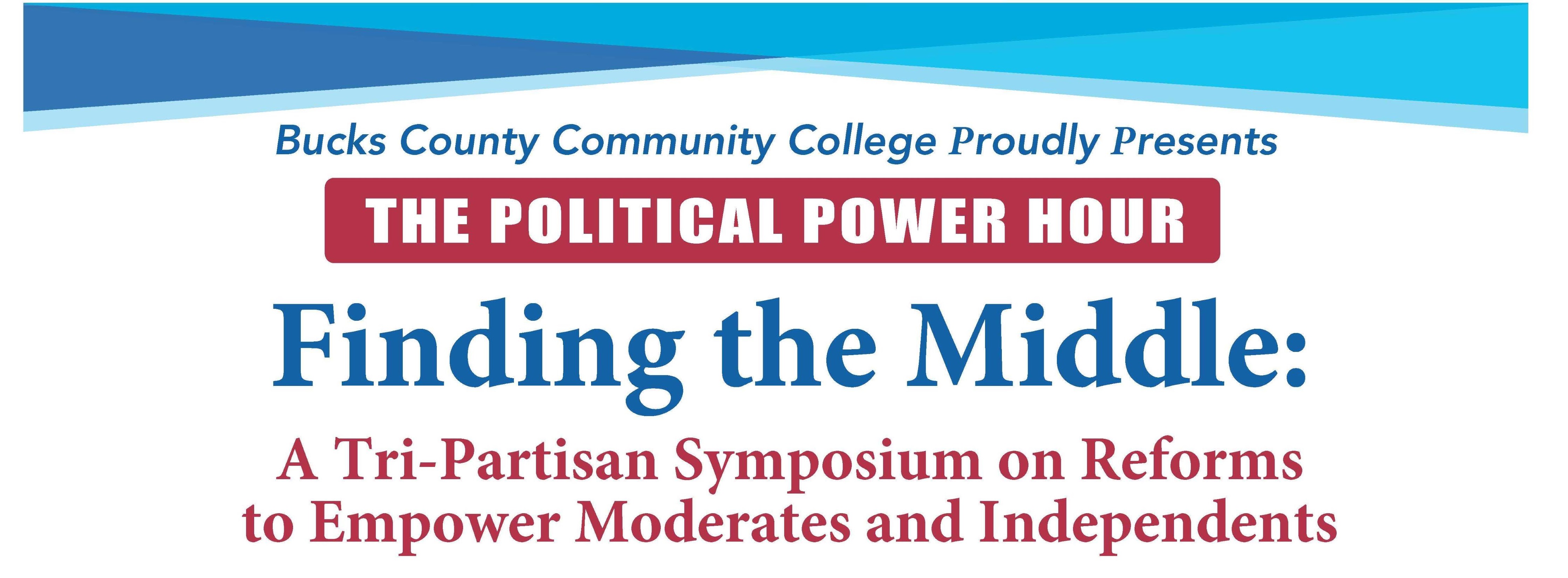 Bucks County Community College Proudly Presents

THE POLITICAL POWER HOUR

Finding the Middle:

A Tri-Partisan Symposium on Reforms to Empower Moderates and Independents